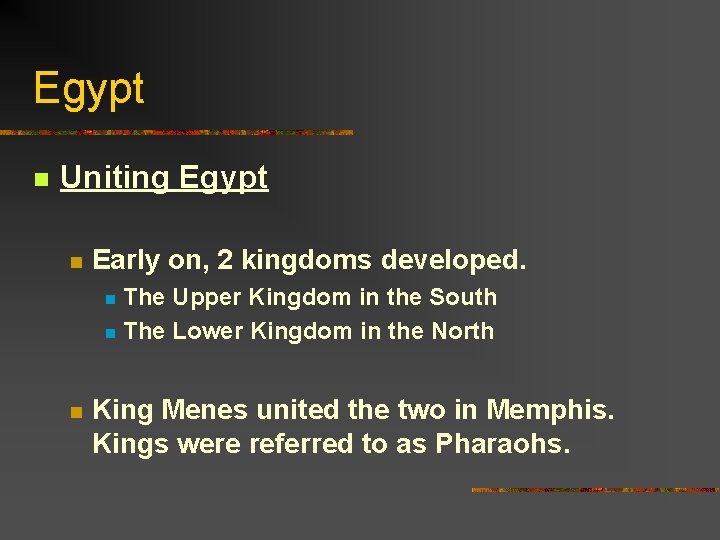 Egypt

Uniting Egypt

Early on, 2 kingdoms developed.

The Upper Kingdom in the South

The Lower Kingdom in the North

King Menes united the two in Memphis. Kings were referred to as Pharaohs.